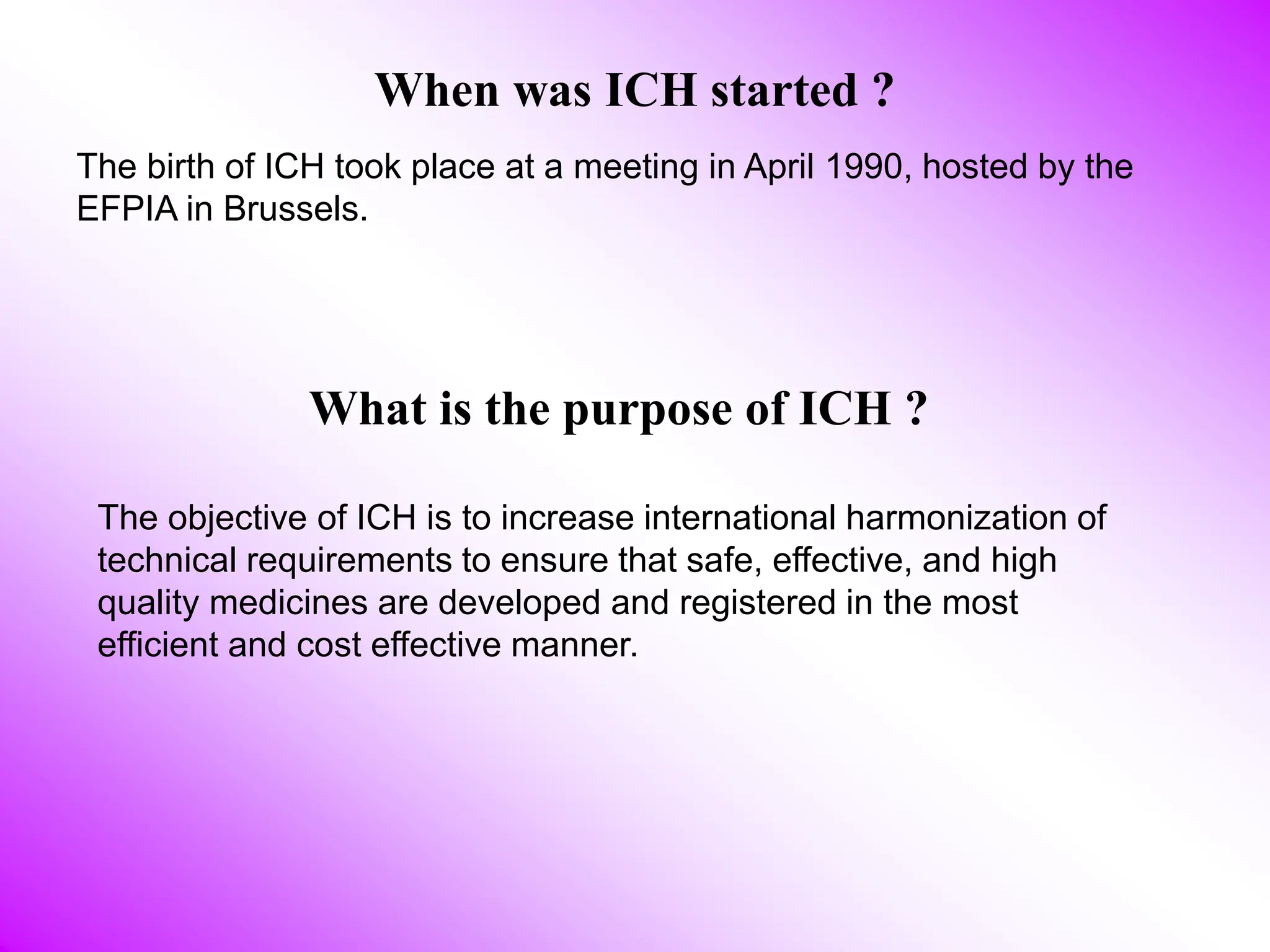 When was ICH started ?

The birth of ICH took place at a meeting in April 1990, hosted by the EFPIA in Brussels.

What is the purpose of ICH ?

The objective of ICH is to increase international harmonization of technical requirements to ensure that safe, effective, and high quality medicines are developed and registered in the most efficient and cost effective manner.